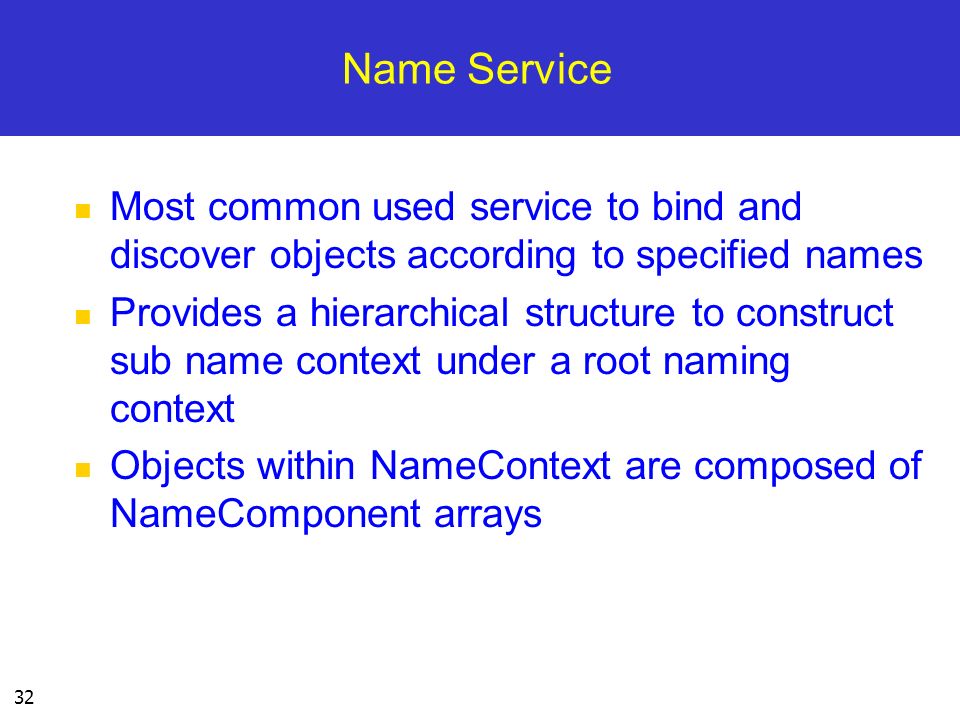 Name Service

- Most common used service to bind and discover objects according to specified names
- Provides a hierarchical structure to construct sub name context under a root naming context
- Objects within NameContext are composed of NameComponent arrays

32